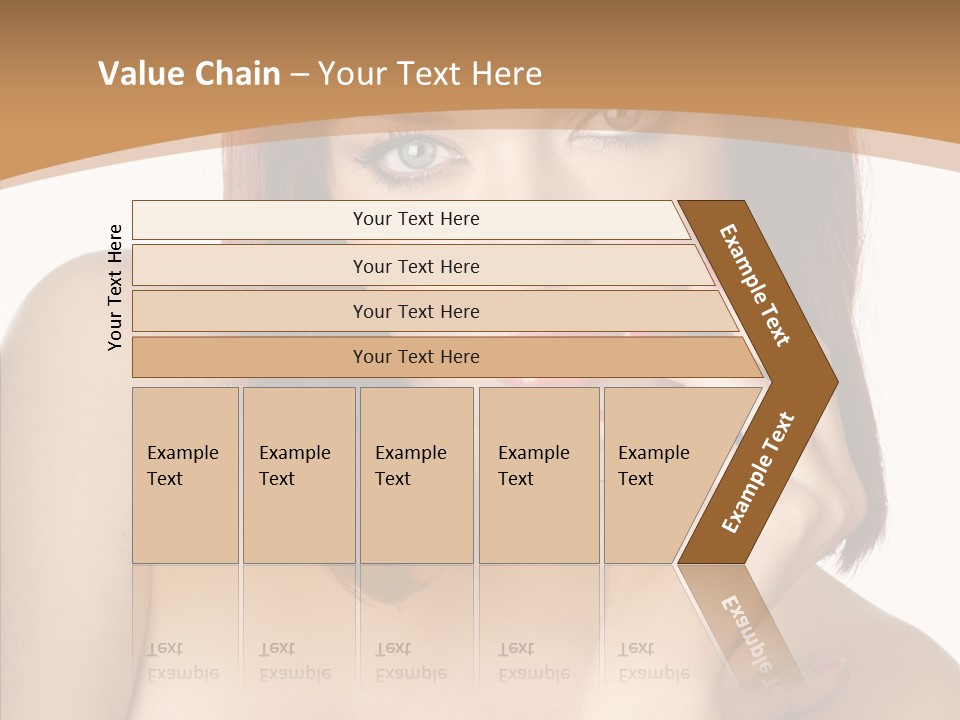 Value Chain – Your Text Here

Your Text Here

Your Text Here

Your Text Here

Your Text Here

Your Text Here

Example Text

Example Text

Example Text

Example Text

Example Text

Example Text

Example Text